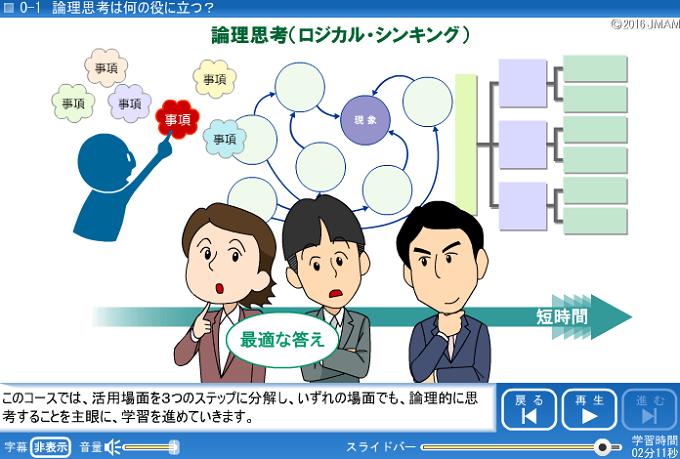 0-1 論理思考は何の役に立つ?

©2016 JMAM

論理思考(ロジカル・シンキング)

事項

事項

事項

事項

事項

事項

現象

短時間

最適な答え

このコースでは、活用場面を3つのステップに分解し、いずれの場面でも、論理的に思考することを主眼に、学習を進めていきます。

戻る

再生

進む

字幕 非表示 音量

スライドバー

学習時間 02分11秒